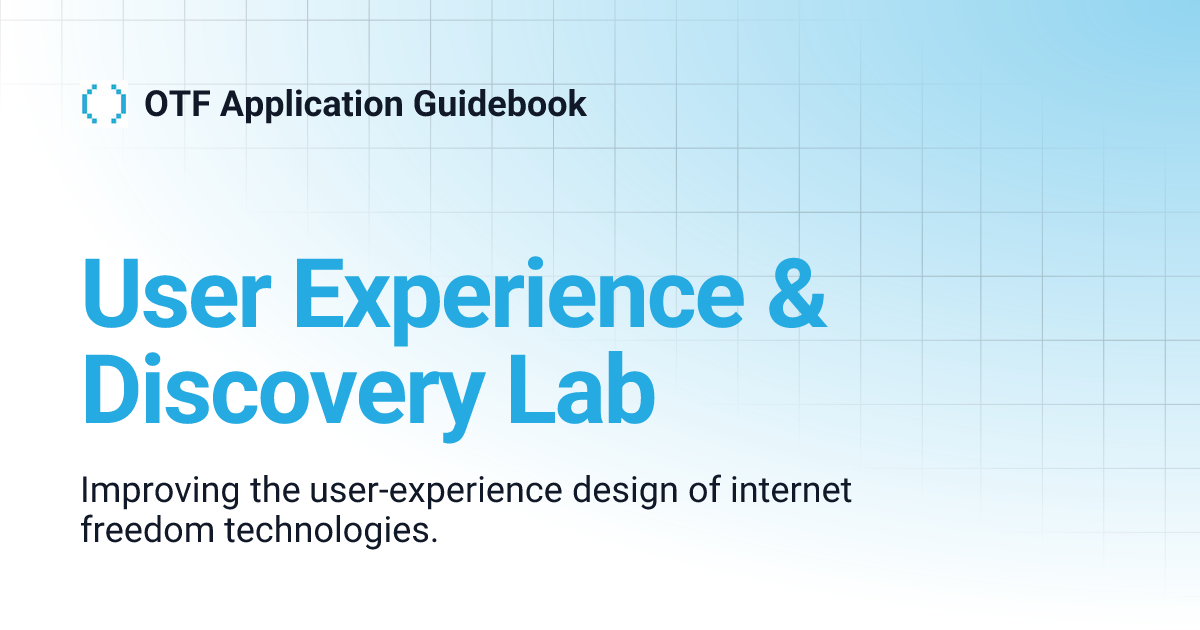 OTF Application Guidebook

User Experience & Discovery Lab

Improving the user-experience design of internet freedom technologies.